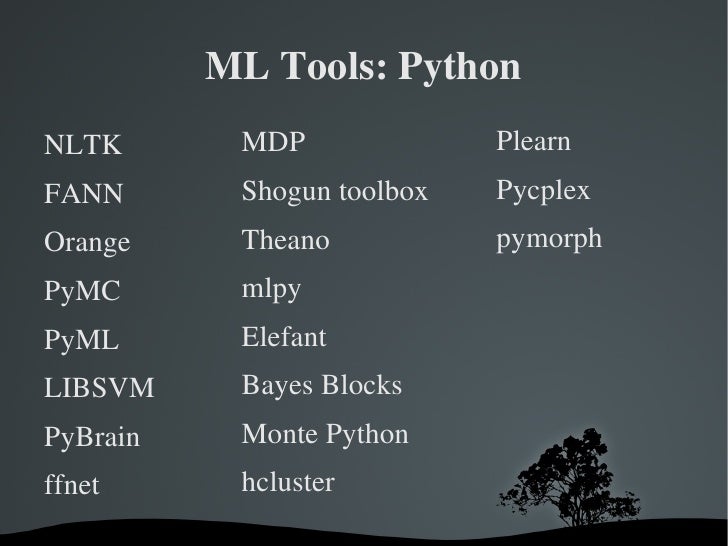 ML Tools: Python

NLTK
FANN
Orange
PyMC
PyML
LIBSVM
PyBrain
ffnet

MDP
Shogun toolbox
Theano
mlpy
Elefant
Bayes Blocks
Monte Python
hcluster

Plearn
Pycplex
pymorph